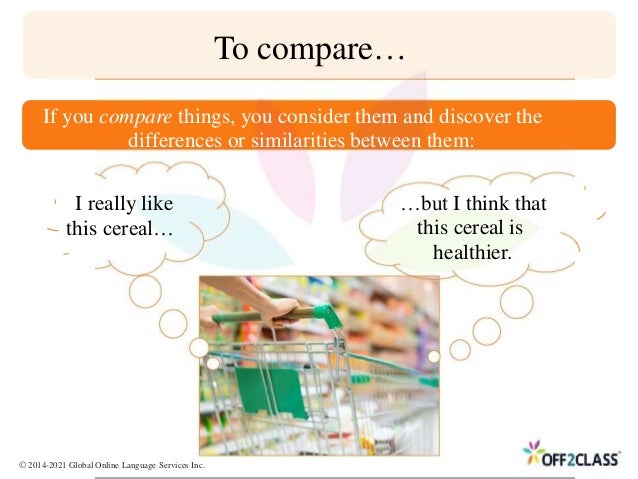 To compare…

If you compare things, you consider them and discover the differences or similarities between them:

I really like this cereal…

…but I think that this cereal is healthier.

© 2014-2021 Global Online Language Services Inc.

OFF2CLASS